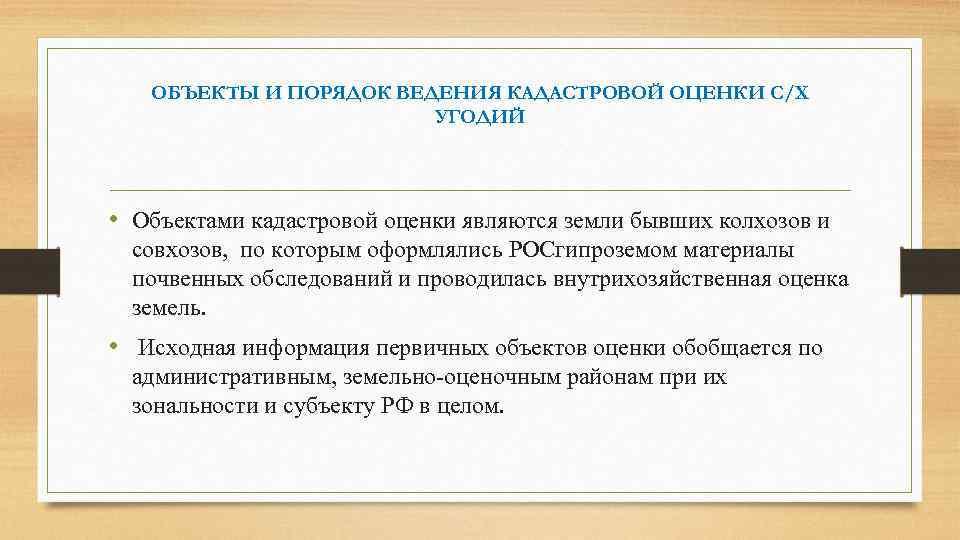 ОБЪЕКТЫ И ПОРЯДОК ВЕДЕНИЯ КАДАСТРОВОЙ ОЦЕНКИ С/Х УГОДИЙ

• Объектами кадастровой оценки являются земли бывших колхозов и совхозов, по которым оформлялись РОСгипроземом материалы почвенных обследований и проводилась внутрихозяйственная оценка земель.

• Исходная информация первичных объектов оценки обобщается по административным, земельно-оценочным районам при их зональности и субъекту РФ в целом.